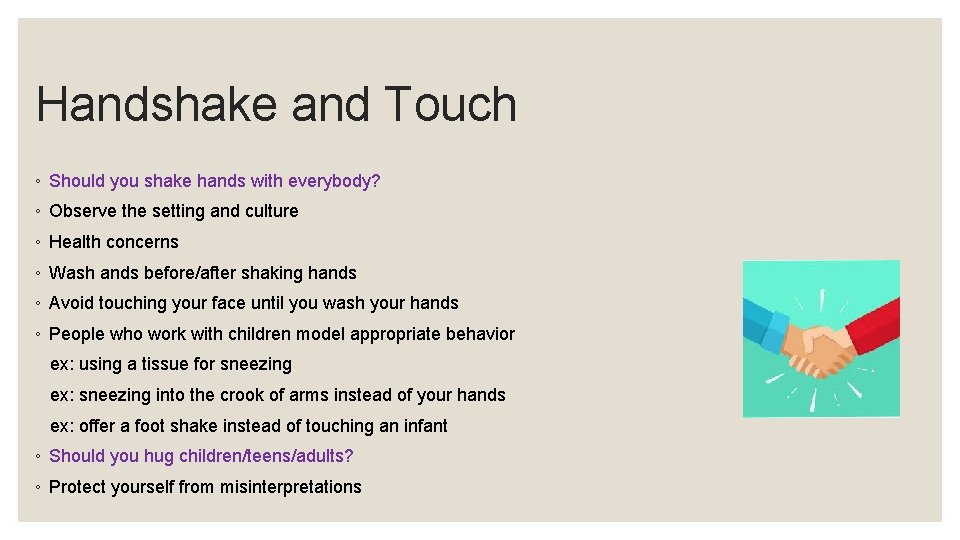 Handshake and Touch

◦ Should you shake hands with everybody?
◦ Observe the setting and culture
◦ Health concerns
◦ Wash ands before/after shaking hands
◦ Avoid touching your face until you wash your hands
◦ People who work with children model appropriate behavior
ex: using a tissue for sneezing
ex: sneezing into the crook of arms instead of your hands
ex: offer a foot shake instead of touching an infant
◦ Should you hug children/teens/adults?
◦ Protect yourself from misinterpretations